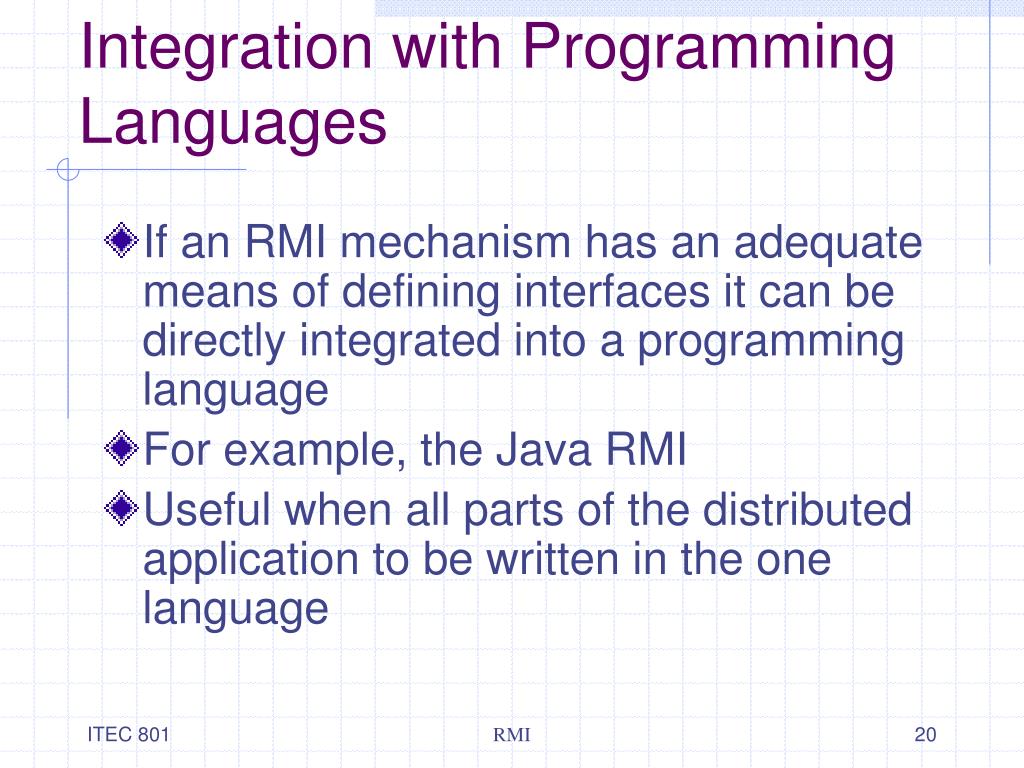 Integration with Programming Languages

If an RMI mechanism has an adequate means of defining interfaces it can be directly integrated into a programming language

For example, the Java RMI

Useful when all parts of the distributed application to be written in the one language

ITEC 801

RMI

20